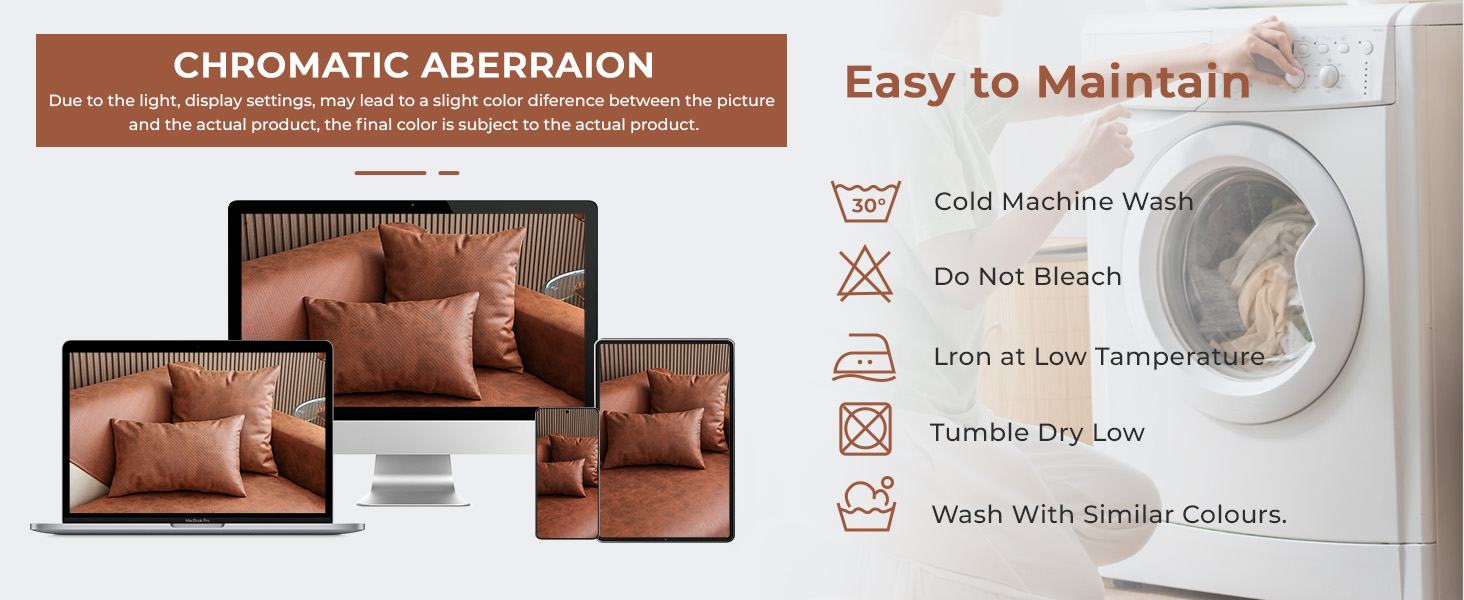 CHROMATIC ABERRAION
Due to the light, display settings, may lead to a slight color diference between the picture and the actual product, the final color is subject to the actual product.

MacBook Pro

Easy to Maintain

30°
Cold Machine Wash

Do Not Bleach

Lron at Low Tamperature

Tumble Dry Low

Wash With Similar Colours.